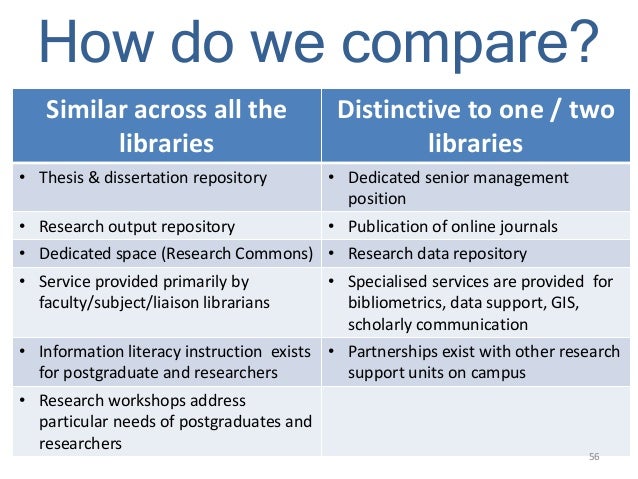 How do we compare?

| Similar across all the libraries | Distinctive to one / two libraries |
|---|---|
| • Thesis & dissertation repository | • Dedicated senior management position |
| • Research output repository | • Publication of online journals |
| • Dedicated space (Research Commons) | • Research data repository |
| • Service provided primarily by faculty/subject/liaison librarians | • Specialised services are provided for bibliometrics, data support, GIS, scholarly communication |
| • Information literacy instruction exists for postgraduate and researchers | • Partnerships exist with other research support units on campus |
| • Research workshops address particular needs of postgraduates and researchers | |

56